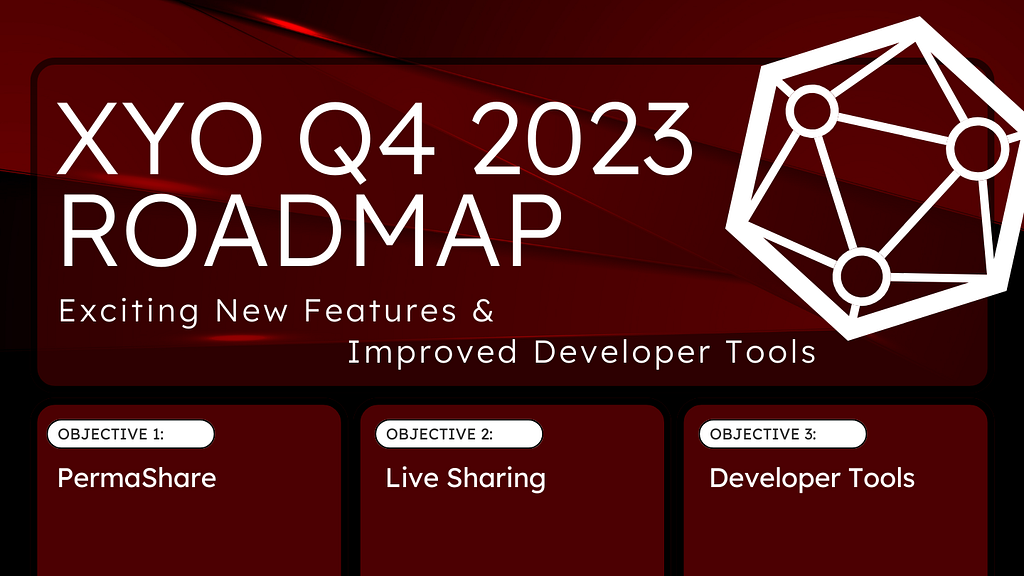 XYO Q4 2023 ROADMAP

Exciting New Features & Improved Developer Tools

OBJECTIVE 1:

PermaShare

OBJECTIVE 2:

Live Sharing

OBJECTIVE 3:

Developer Tools